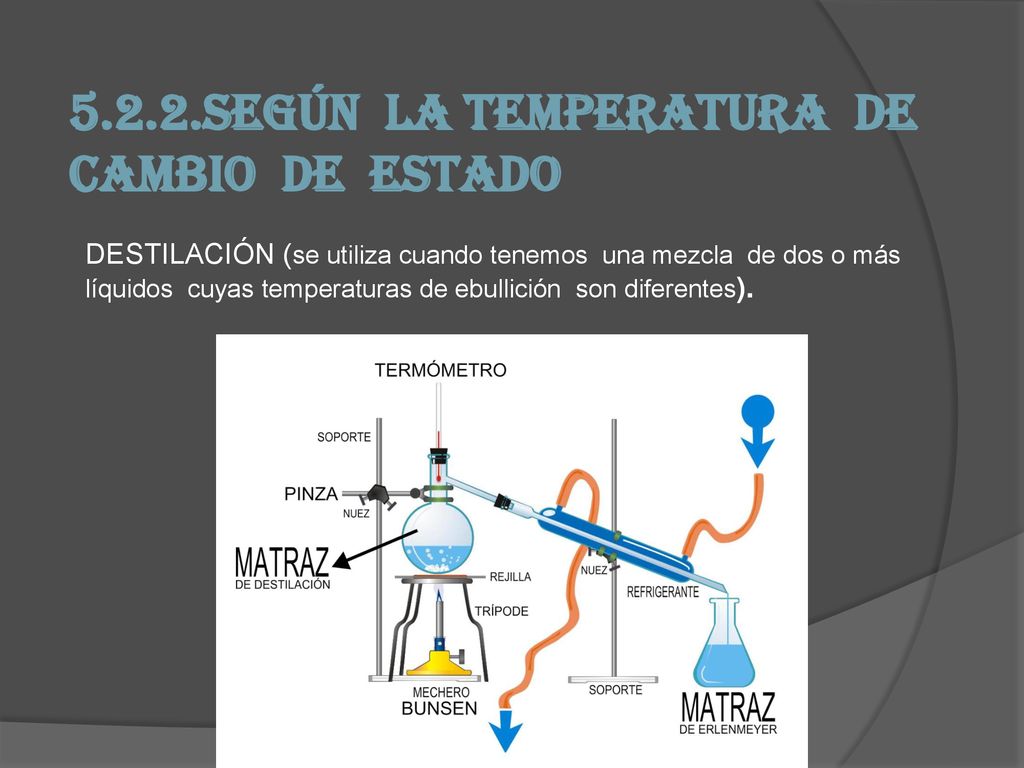 5.2.2.SEGÚN LA TEMPERATURA DE CAMBIO DE ESTADO

DESTILACIÓN (se utiliza cuando tenemos una mezcla de dos o más líquidos cuyas temperaturas de ebullición son diferentes).

TERMÓMETRO
SOPORTE
PINZA
NUEZ
MATRAZ
DE DESTILACIÓN
REJILLA
TRÍPODE
MECHERO
BUNSEN
NUEZ
REFRIGERANTE
SOPORTE
MATRAZ
DE ERLENMEYER